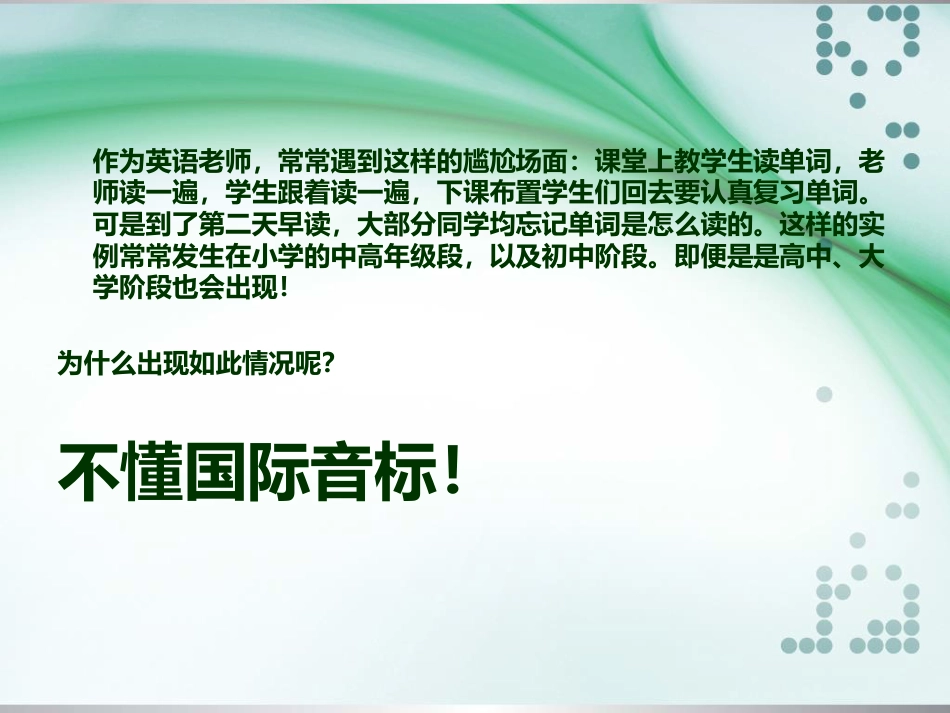 作为英语老师，常常遇到这样的尴尬场面：课堂上教学生读单词，老师读一遍，学生跟着读一遍，下课布置学生们回去要认真复习单词。可是到了第二天早读，大部分同学均忘记单词是怎么读的。这样的实例常常发生在小学的中高年级段，以及初中阶段。即便是是高中、大学阶段也会出现！

为什么出现如此情况呢?

不懂国际音标！